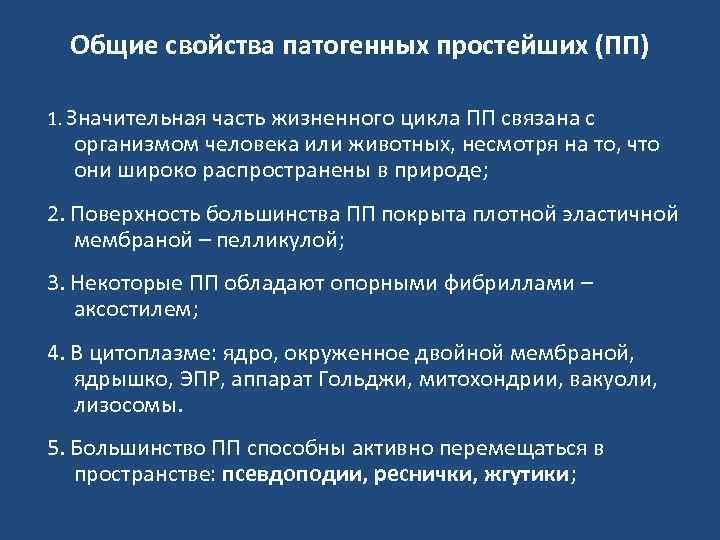 Общие свойства патогенных простейших (ПП)

1. Значительная часть жизненного цикла ПП связана с организмом человека или животных, несмотря на то, что они широко распространены в природе;

2. Поверхность большинства ПП покрыта плотной эластичной мембраной – пелликулой;

3. Некоторые ПП обладают опорными фибриллами – аксостилем;

4. В цитоплазме: ядро, окруженное двойной мембраной, ядрышко, ЭПР, аппарат Гольджи, митохондрии, вакуоли, лизосомы.

5. Большинство ПП способны активно перемещаться в пространстве: псевдоподии, реснички, жгутики;